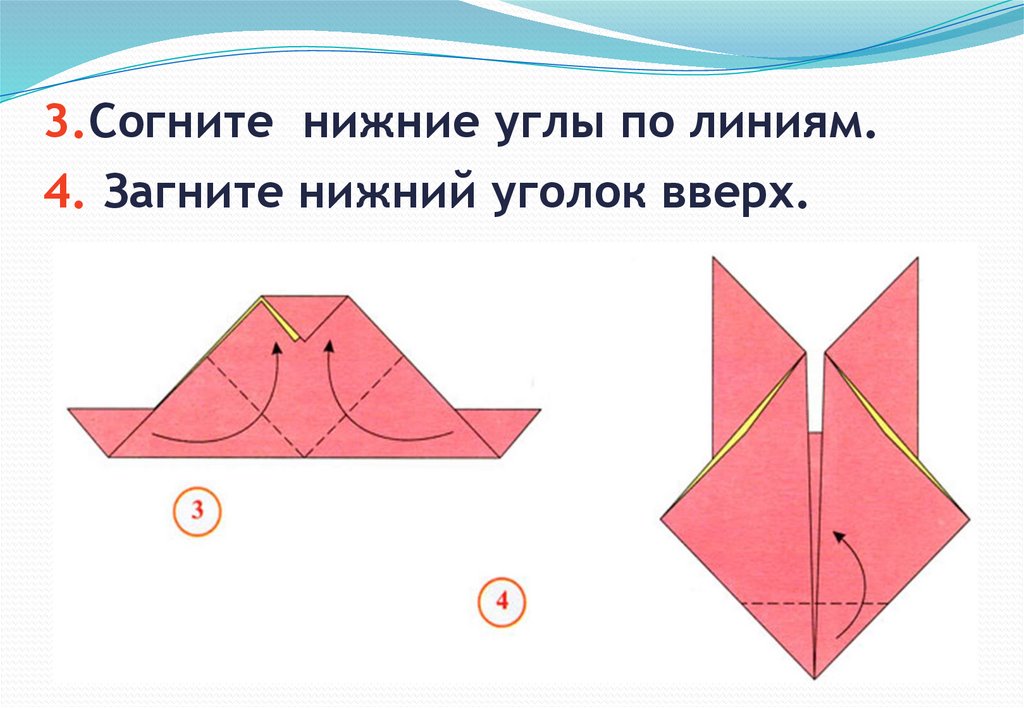 3.Согните нижние углы по линиям.
4. Загните нижний уголок вверх.

3

4